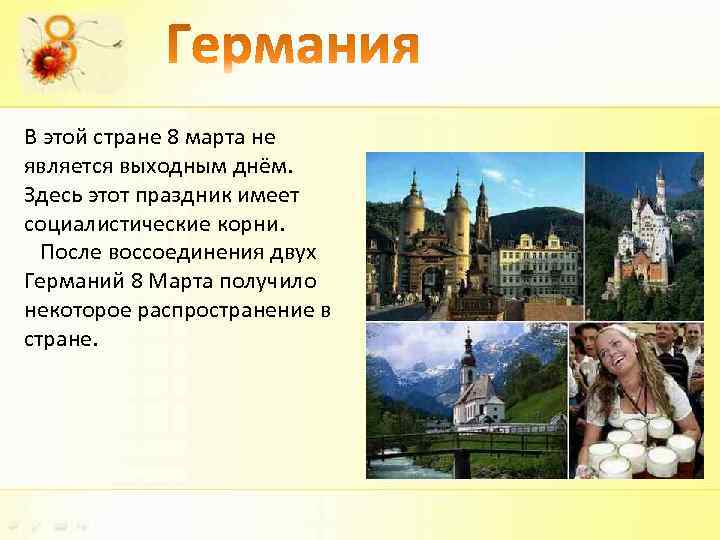 8

Германия

В этой стране 8 марта не является выходным днём. Здесь этот праздник имеет социалистические корни.

После воссоединения двух Германий 8 Марта получило некоторое распространение в стране.